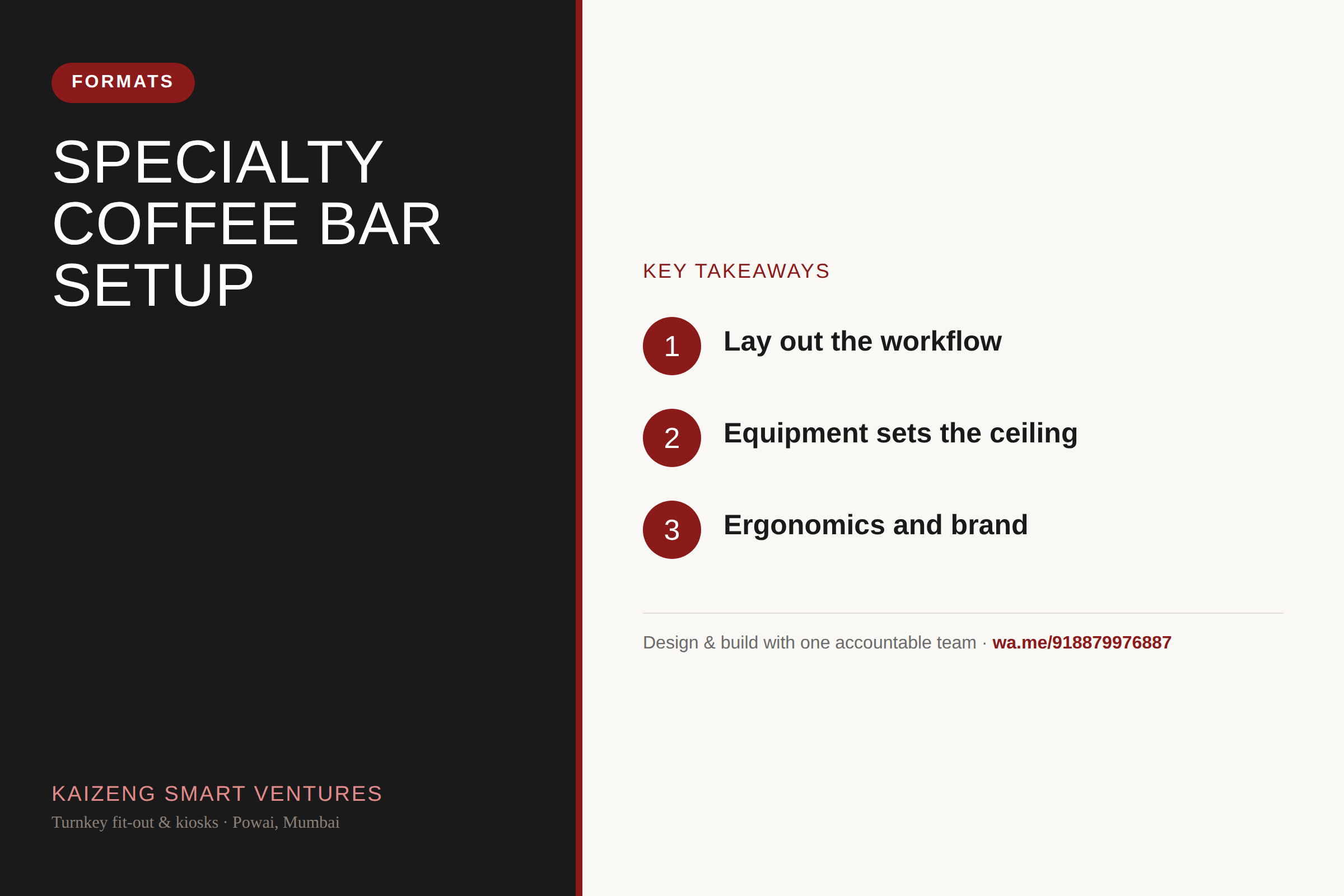 FORMATS

SPECIALTY COFFEE BAR SETUP

KAIZENG SMART VENTURES

Turnkey fit-out & kiosks · Powai, Mumbai

KEY TAKEAWAYS

1 Lay out the workflow

2 Equipment sets the ceiling

3 Ergonomics and brand

Design & build with one accountable team · wa.me/918879976887